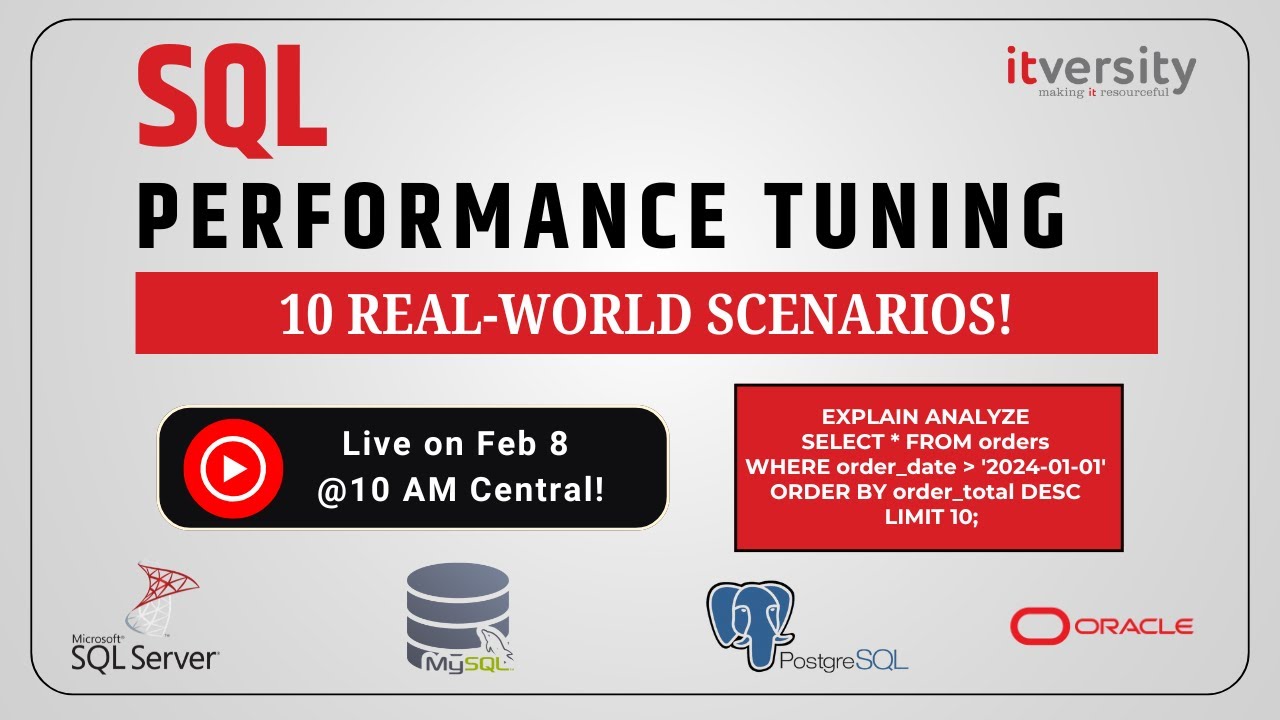 SQL

itversity
making it resourceful

PERFORMANCE TUNING

10 REAL-WORLD SCENARIOS!

Live on Feb 8
@10 AM Central!

EXPLAIN ANALYZE
SELECT * FROM orders
WHERE order_date > '2024-01-01'
ORDER BY order_total DESC
LIMIT 10;

Microsoft
SQL Server

MySQL

PostgreSQL

ORACLE